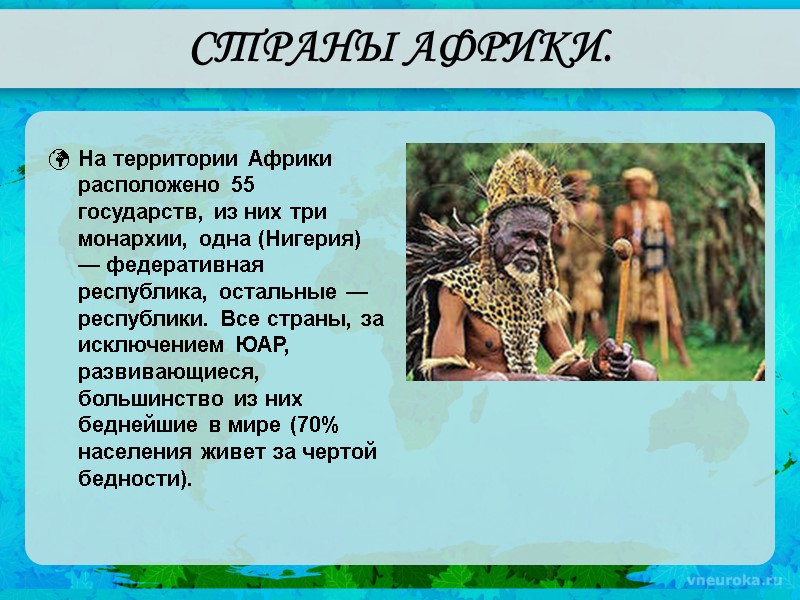 СТРАНЫ АФРИКИ.

На территории Африки расположено 55 государств, из них три монархии, одна (Нигерия) — федеративная республика, остальные — республики. Все страны, за исключением ЮАР, развивающиеся, большинство из них беднейшие в мире (70% населения живет за чертой бедности).

vneuroka.ru